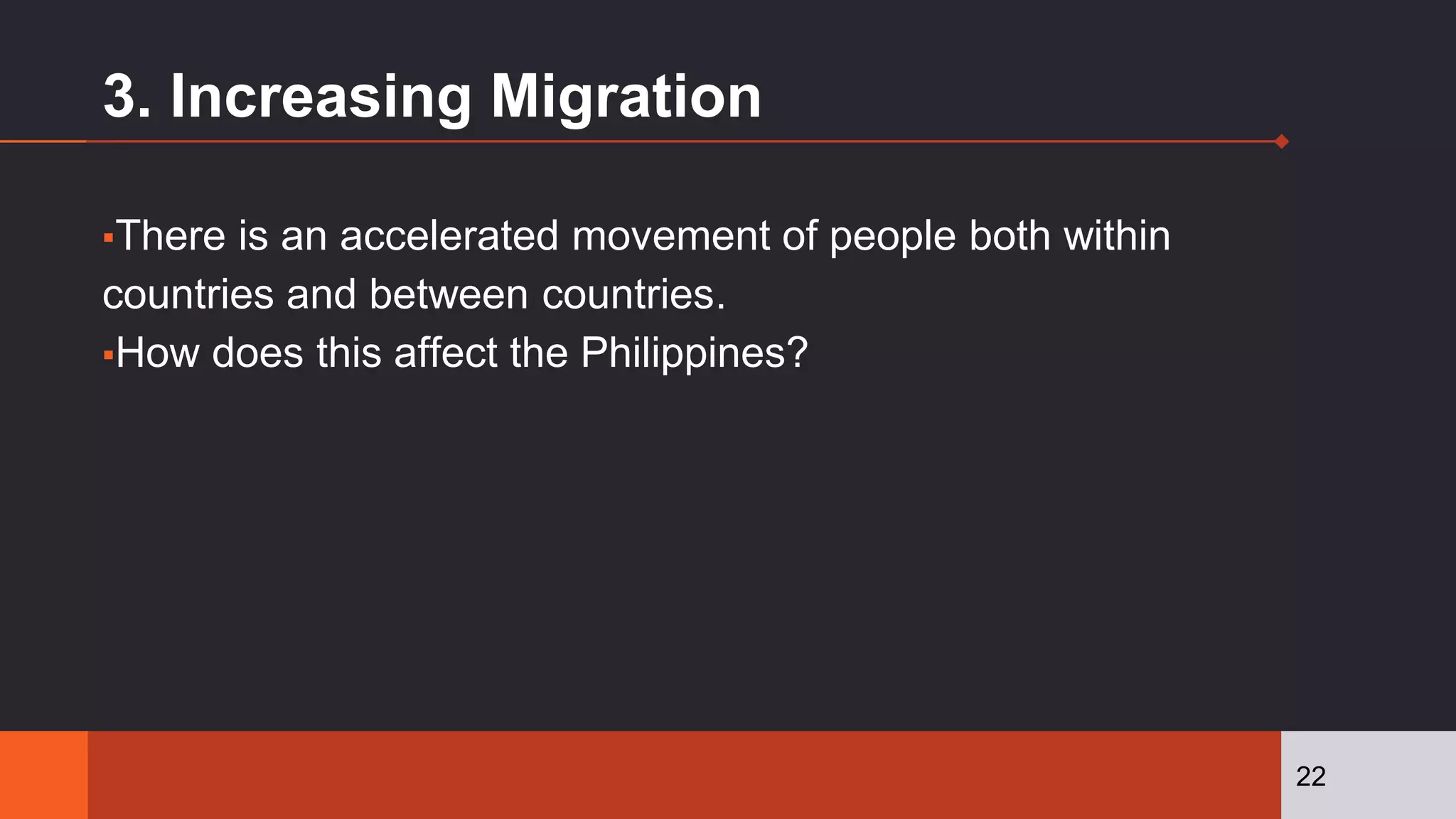 3. Increasing Migration

▪There is an accelerated movement of people both within countries and between countries.

▪How does this affect the Philippines?

22